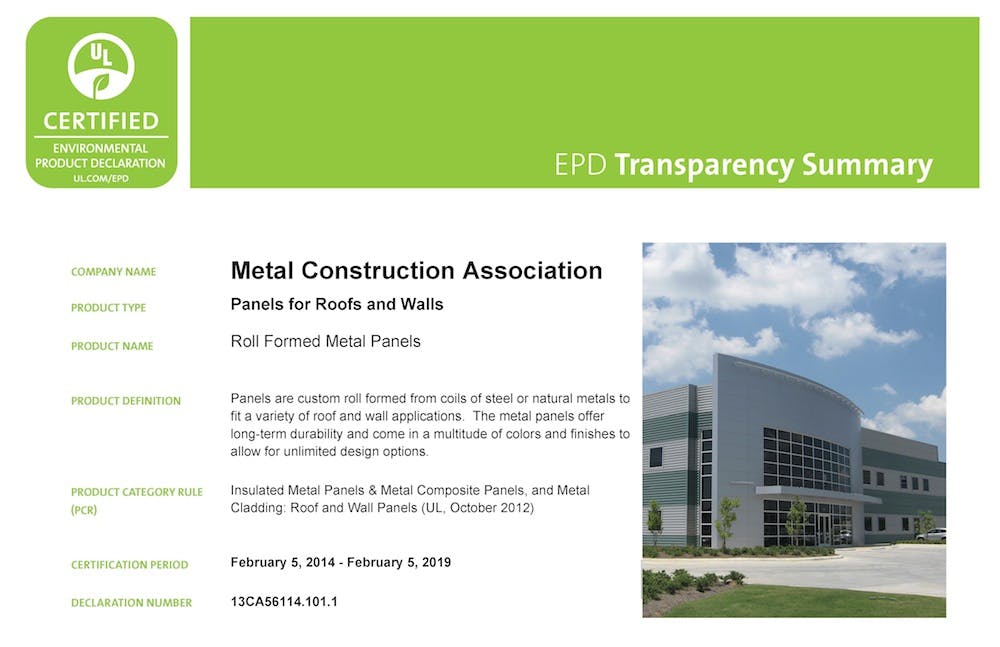 UL
CERTIFIED
ENVIRONMENTAL PRODUCT DECLARATION
UL.COM/EPD

EPD Transparency Summary

COMPANY NAME
Metal Construction Association

PRODUCT TYPE
Panels for Roofs and Walls

PRODUCT NAME
Roll Formed Metal Panels

PRODUCT DEFINITION
Panels are custom roll formed from coils of steel or natural metals to fit a variety of roof and wall applications. The metal panels offer long-term durability and come in a multitude of colors and finishes to allow for unlimited design options.

PRODUCT CATEGORY RULE (PCR)
Insulated Metal Panels & Metal Composite Panels, and Metal Cladding: Roof and Wall Panels (UL, October 2012)

CERTIFICATION PERIOD
February 5, 2014 - February 5, 2019

DECLARATION NUMBER
13CA56114.101.1